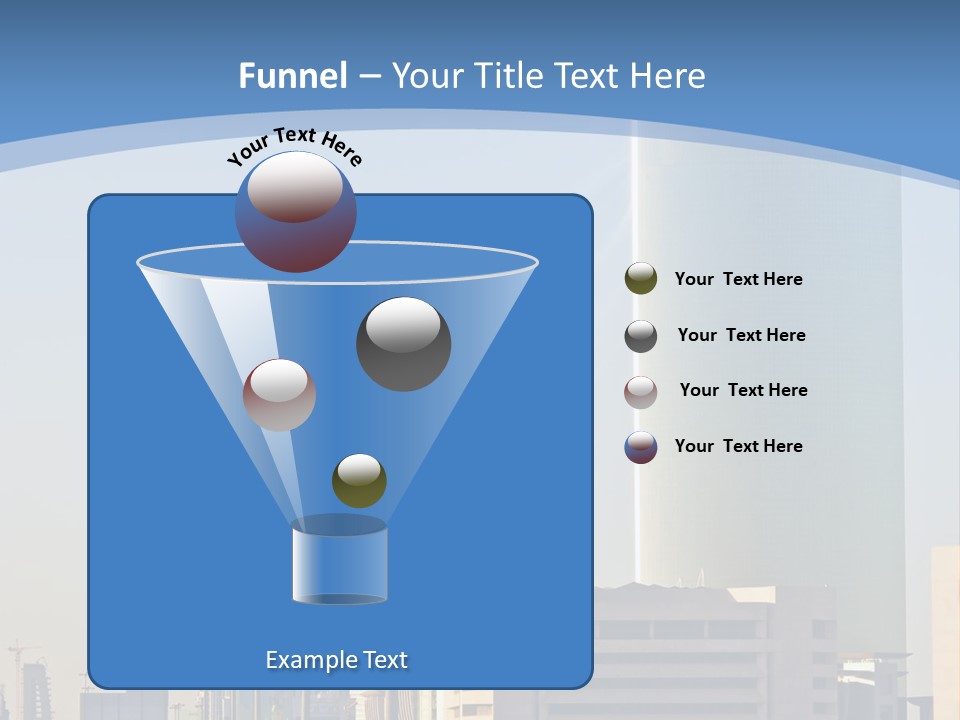 Funnel – Your Title Text Here

Your Text Here

Example Text

Your Text Here

Your Text Here

Your Text Here

Your Text Here